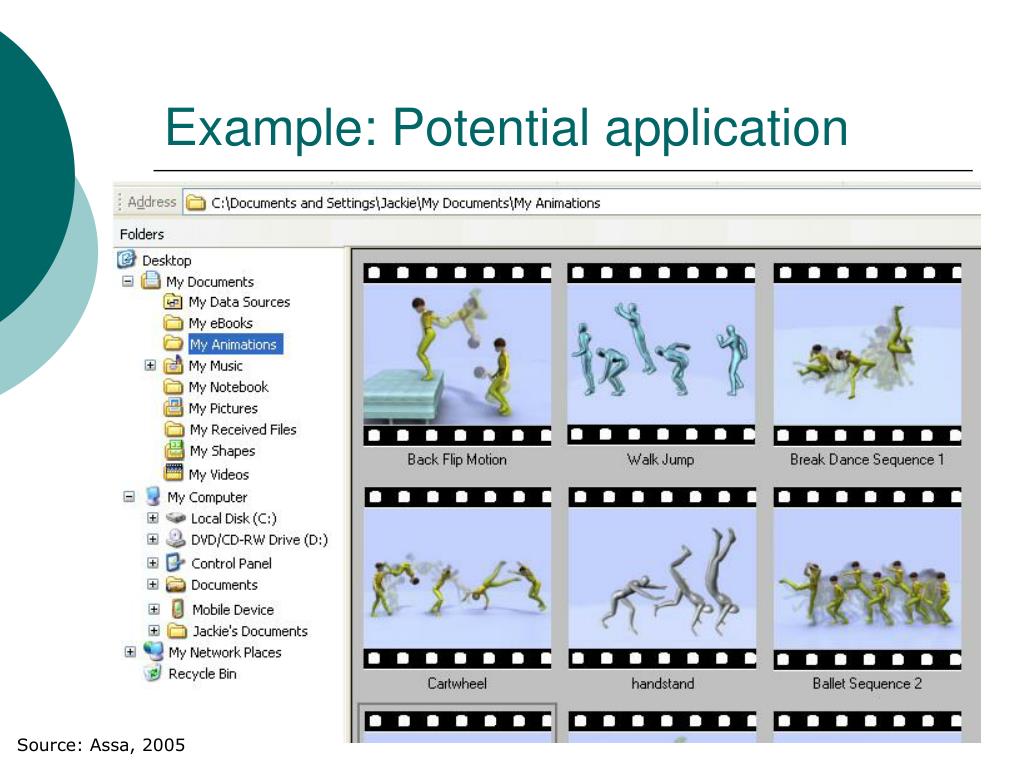 Example: Potential application

Address C:\Documents and Settings\Jackie\My Documents\My Animations

Folders

Desktop
My Documents
My Data Sources
My eBooks
My Animations
My Music
My Notebook
My Pictures
My Received Files
My Shapes
My Videos
My Computer
Local Disk (C:)
DVD/CD-RW Drive (D:)
Control Panel
Documents
Mobile Device
Jackie's Documents
My Network Places
Recycle Bin

Back Flip Motion
Walk Jump
Break Dance Sequence 1
Cartwheel
handstand
Ballet Sequence 2

Source: Assa, 2005